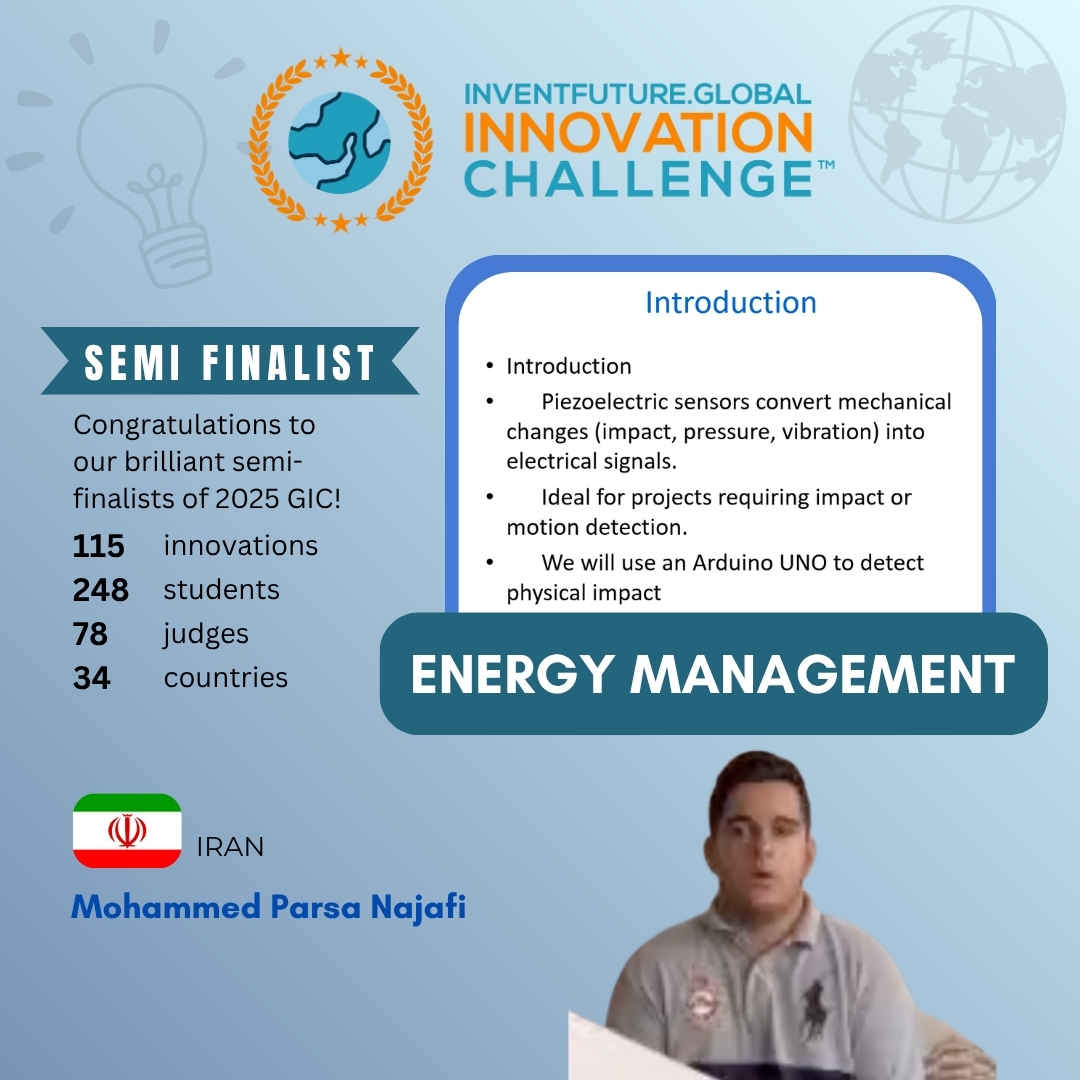 INVENTFUTURE.GLOBAL
INNOVATION
CHALLENGE™

SEMI FINALIST

Congratulations to our brilliant semi-finalists of 2025 GIC!

115 innovations
248 students
78 judges
34 countries

Introduction

• Introduction
• Piezoelectric sensors convert mechanical changes (impact, pressure, vibration) into electrical signals.
• Ideal for projects requiring impact or motion detection.
• We will use an Arduino UNO to detect physical impact

ENERGY MANAGEMENT

IRAN

Mohammed Parsa Najafi